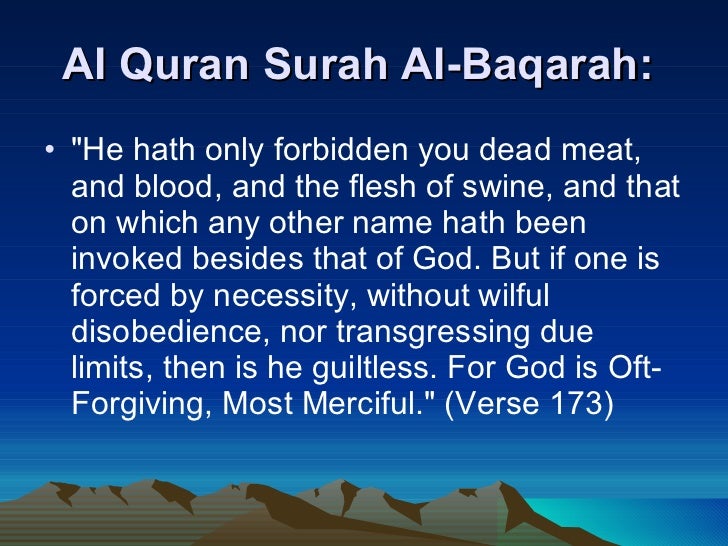 Al Quran Surah Al-Baqarah:

• "He hath only forbidden you dead meat, and blood, and the flesh of swine, and that on which any other name hath been invoked besides that of God. But if one is forced by necessity, without wilful disobedience, nor transgressing due limits, then is he guiltless. For God is Oft-Forgiving, Most Merciful." (Verse 173)